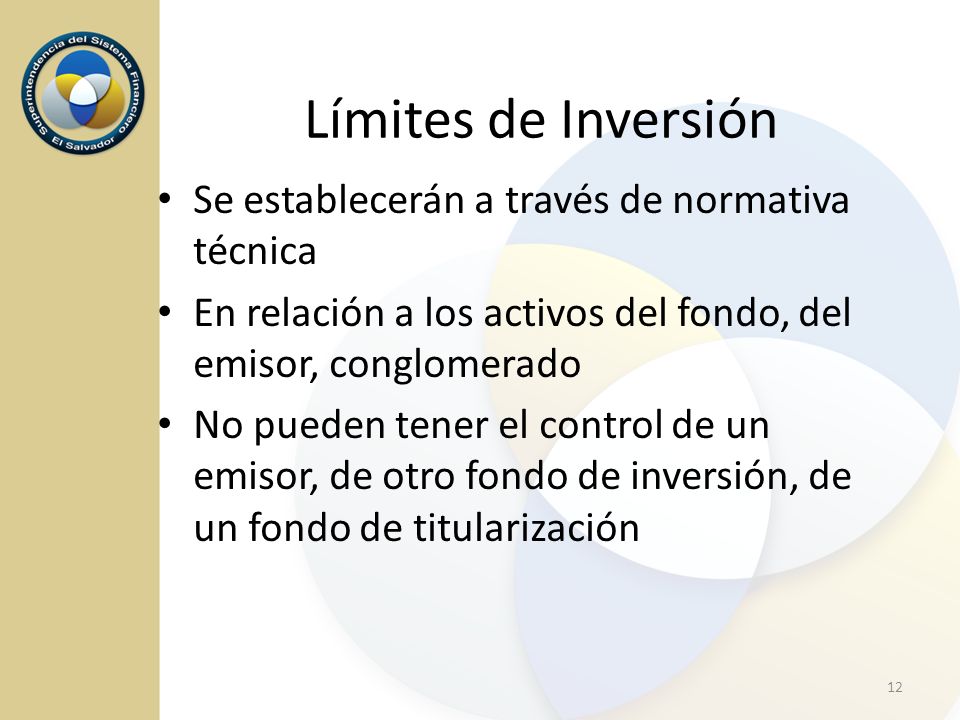 Superintendencia del Sistema Financiero
El Salvador

Límites de Inversión

• Se establecerán a través de normativa técnica
• En relación a los activos del fondo, del emisor, conglomerado
• No pueden tener el control de un emisor, de otro fondo de inversión, de un fondo de titularización

12